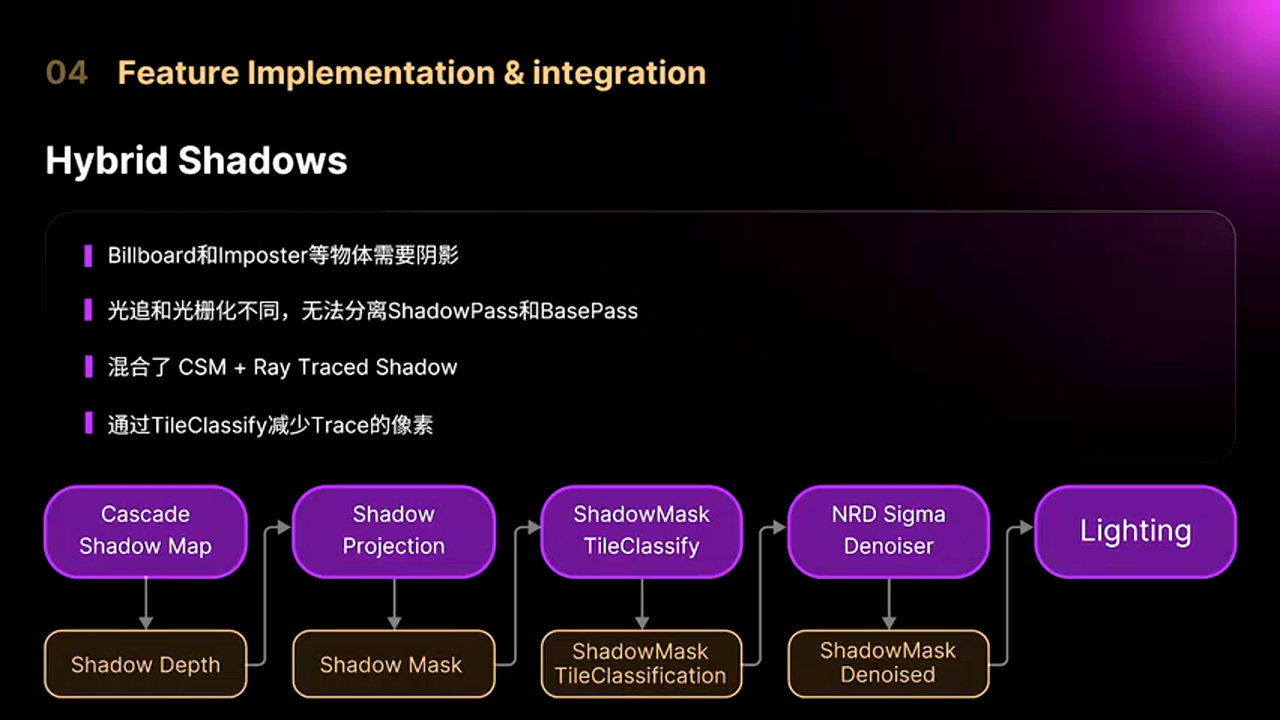 04 Feature Implementation & integration

Hybrid Shadows

Billboard和Imposter等物体需要阴影

光追和光栅化不同，无法分离ShadowPass和BasePass

混合了 CSM + Ray Traced Shadow

通过TileClassify减少Trace的像素

Cascade Shadow Map

Shadow Depth

Shadow Projection

Shadow Mask

ShadowMask TileClassify

ShadowMask TileClassification

NRD Sigma Denoiser

ShadowMask Denoised

Lighting